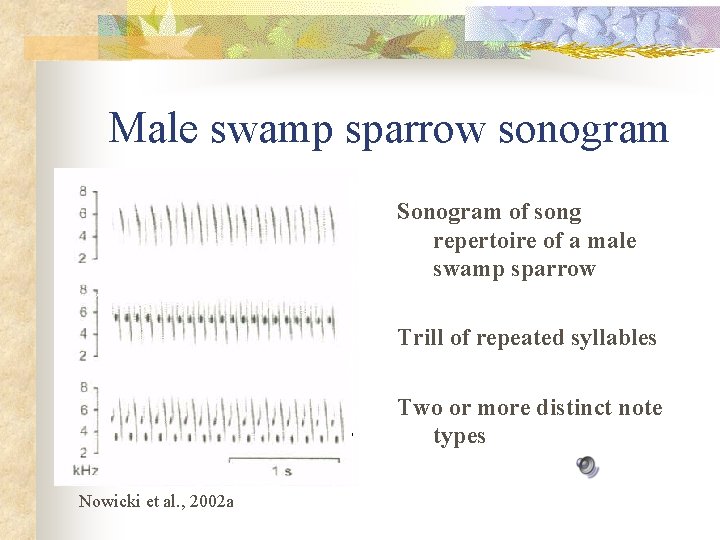 Male swamp sparrow sonogram

8
6
4
2

8
6
4
2

8
6
4
2
kHz

1 s

Sonogram of song repertoire of a male swamp sparrow

Trill of repeated syllables

Two or more distinct note types

Nowicki et al., 2002a